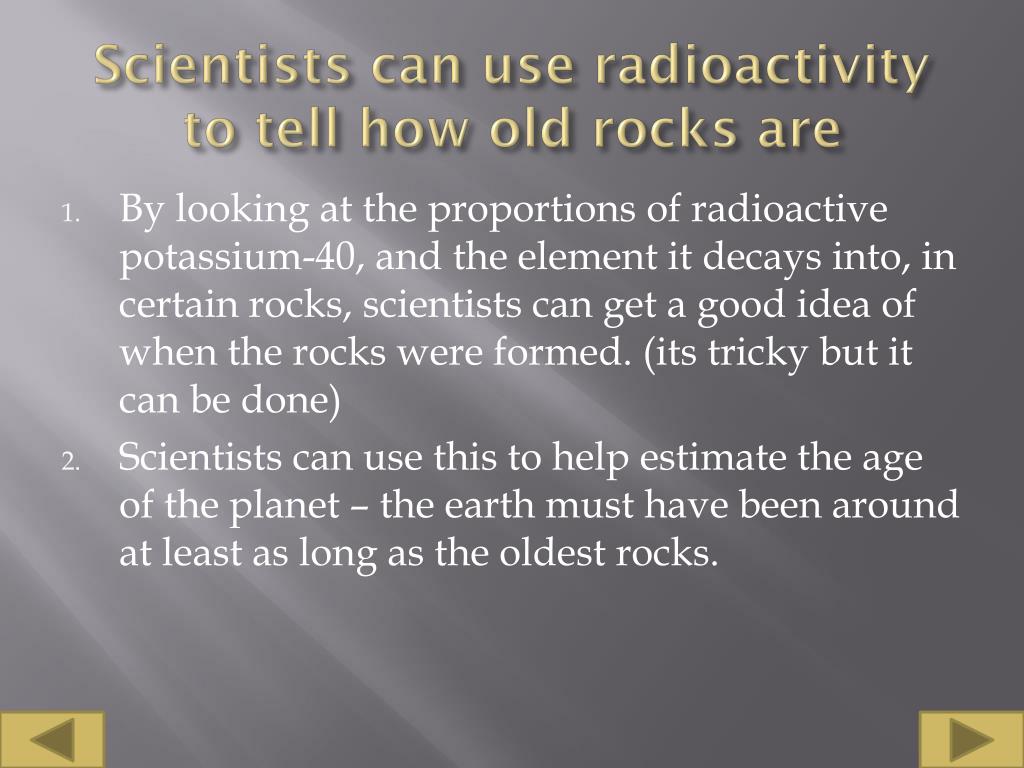 Scientists can use radioactivity to tell how old rocks are

1. By looking at the proportions of radioactive potassium-40, and the element it decays into, in certain rocks, scientists can get a good idea of when the rocks were formed. (its tricky but it can be done)
2. Scientists can use this to help estimate the age of the planet – the earth must have been around at least as long as the oldest rocks.